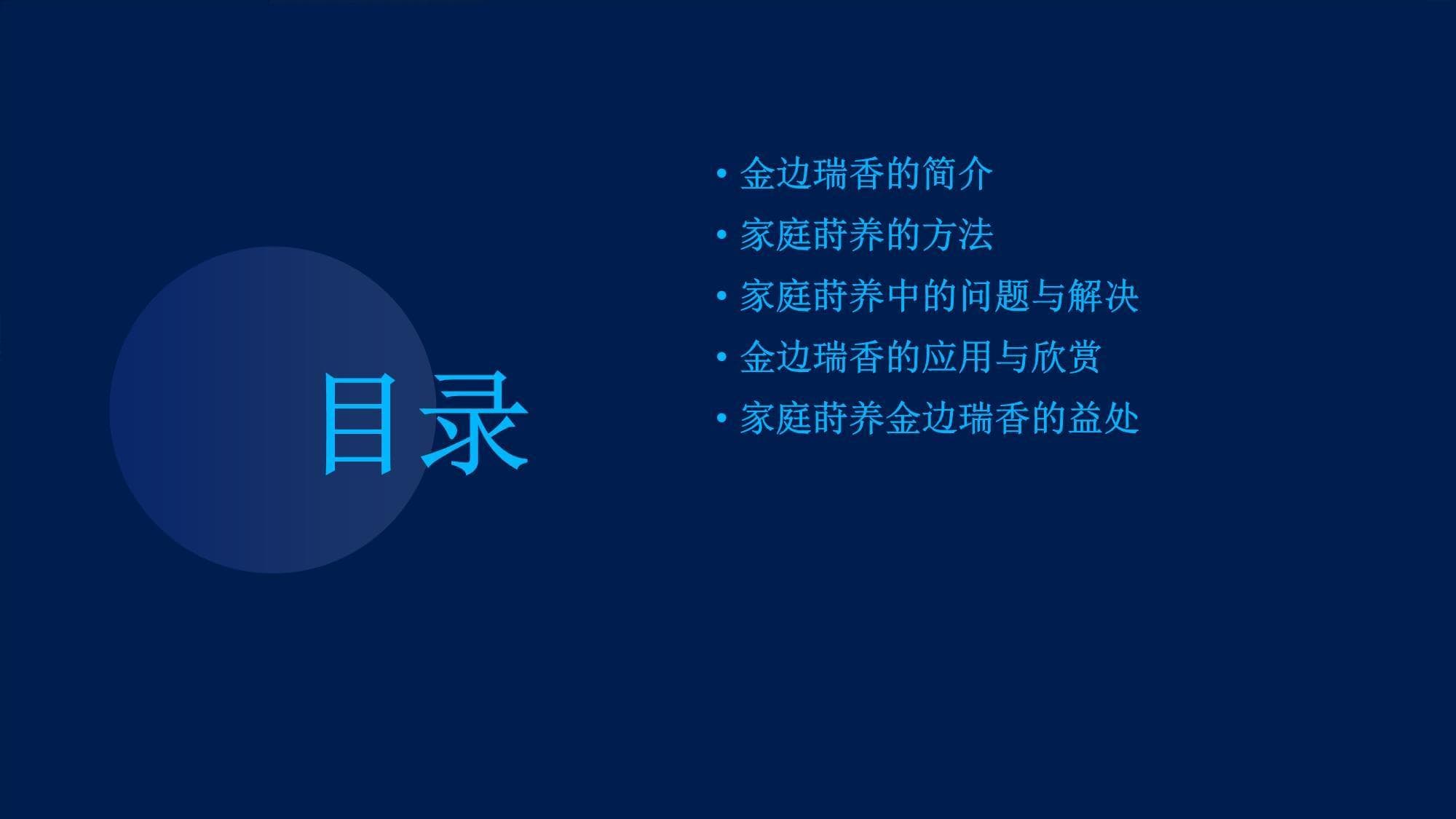 目录

• 金边瑞香的简介
• 家庭莳养的方法
• 家庭莳养中的问题与解决
• 金边瑞香的应用与欣赏
• 家庭莳养金边瑞香的益处